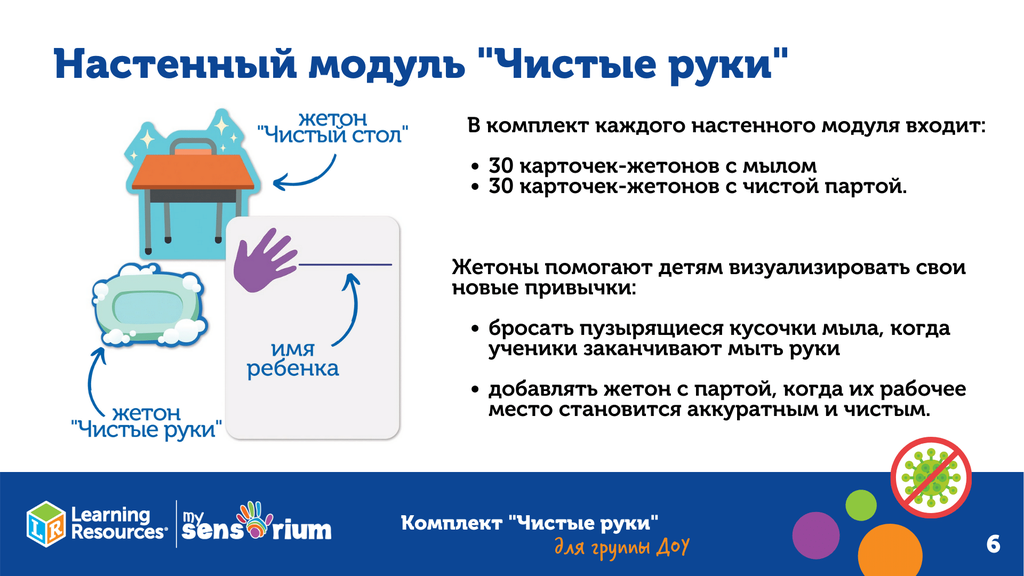 Настенный модуль "Чистые руки"

жетон "Чистый стол"

имя ребенка

жетон "Чистые руки"

В комплект каждого настенного модуля входит:

• 30 карточек-жетонов с мылом
• 30 карточек-жетонов с чистой партой.

Жетоны помогают детям визуализировать свои новые привычки:

• бросать пузырящиеся кусочки мыла, когда ученики заканчивают мыть руки

• добавлять жетон с партой, когда их рабочее место становится аккуратным и чистым.

LR Learning Resources® | my sensorium

Комплект "Чистые руки"
для группы ДОУ

6